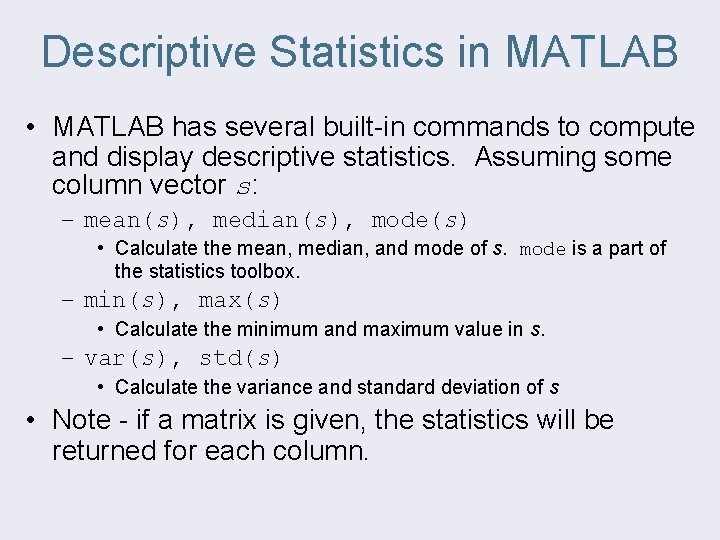 Descriptive Statistics in MATLAB

• MATLAB has several built-in commands to compute and display descriptive statistics. Assuming some column vector s:

– mean(s), median(s), mode(s)

• Calculate the mean, median, and mode of s. mode is a part of the statistics toolbox.

– min(s), max(s)

• Calculate the minimum and maximum value in s.

– var(s), std(s)

• Calculate the variance and standard deviation of s

• Note - if a matrix is given, the statistics will be returned for each column.